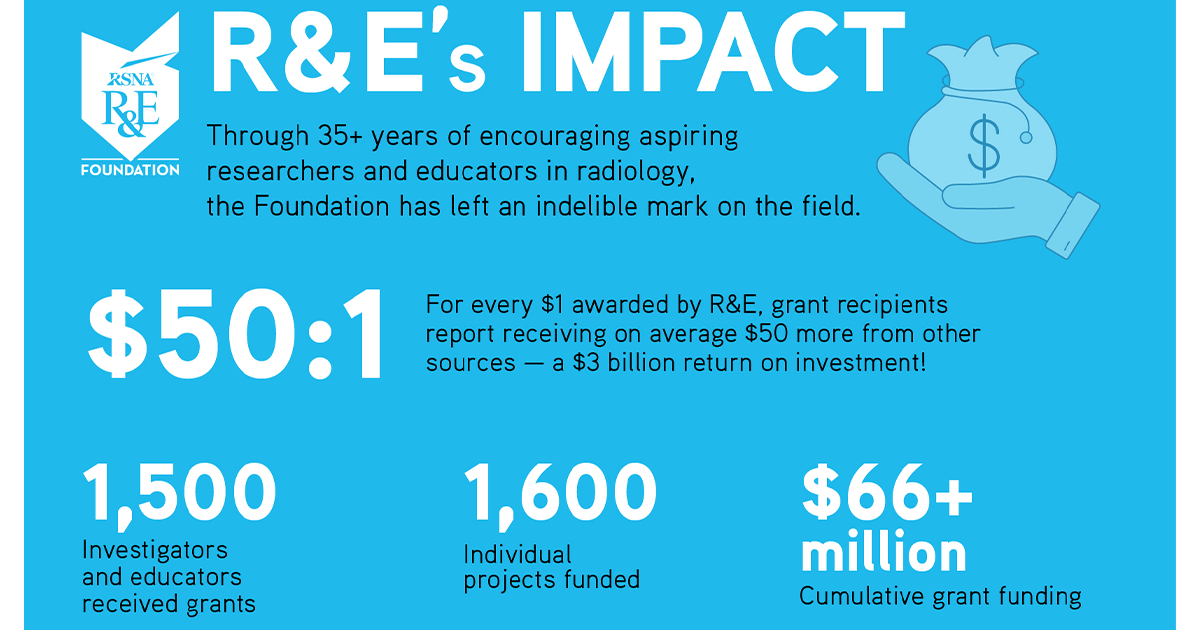 RSNA R&E FOUNDATION

R&E's IMPACT

Through 35+ years of encouraging aspiring researchers and educators in radiology, the Foundation has left an indelible mark on the field.

$

$50:1

For every $1 awarded by R&E, grant recipients report receiving on average $50 more from other sources — a $3 billion return on investment!

1,500
Investigators and educators received grants

1,600
Individual projects funded

$66+ million
Cumulative grant funding